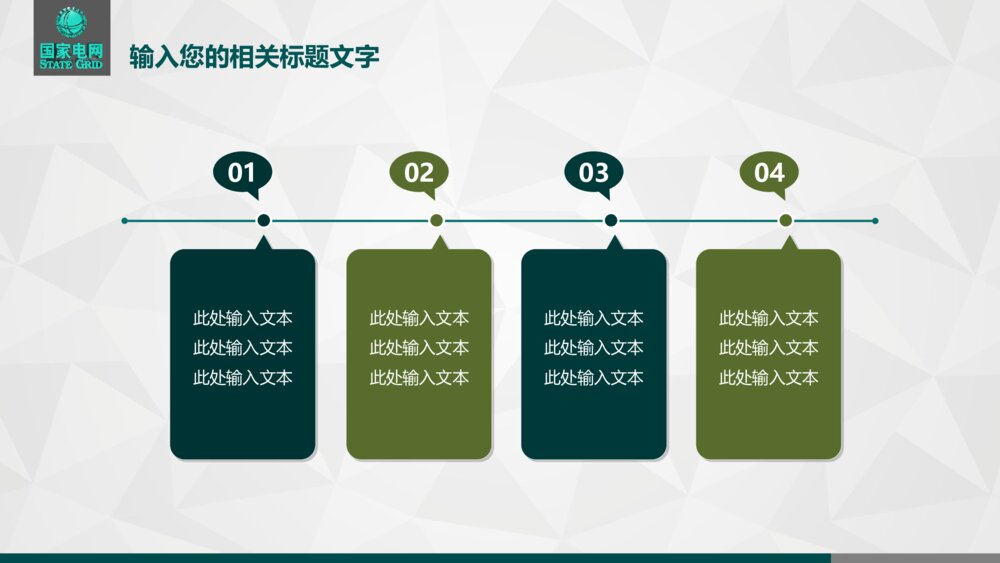 国家电网
STATE GRID

输入您的相关标题文字

01

此处输入文本
此处输入文本
此处输入文本

02

此处输入文本
此处输入文本
此处输入文本

03

此处输入文本
此处输入文本
此处输入文本

04

此处输入文本
此处输入文本
此处输入文本